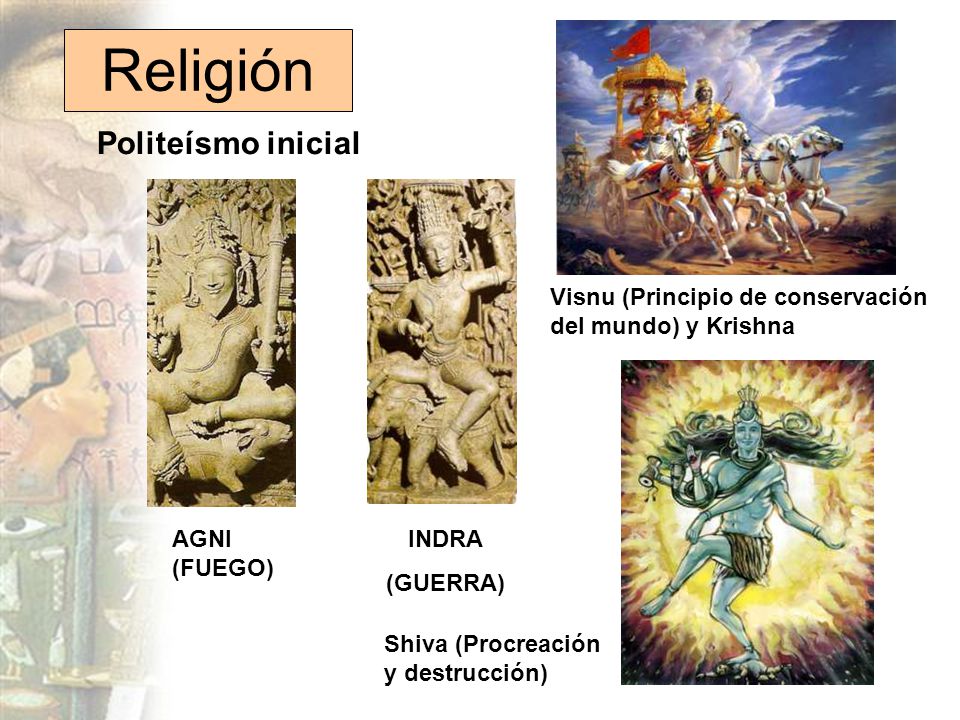 Religión

Politeísmo inicial

Visnu (Principio de conservación del mundo) y Krishna

AGNI
(FUEGO)

INDRA
(GUERRA)

Shiva (Procreación y destrucción)